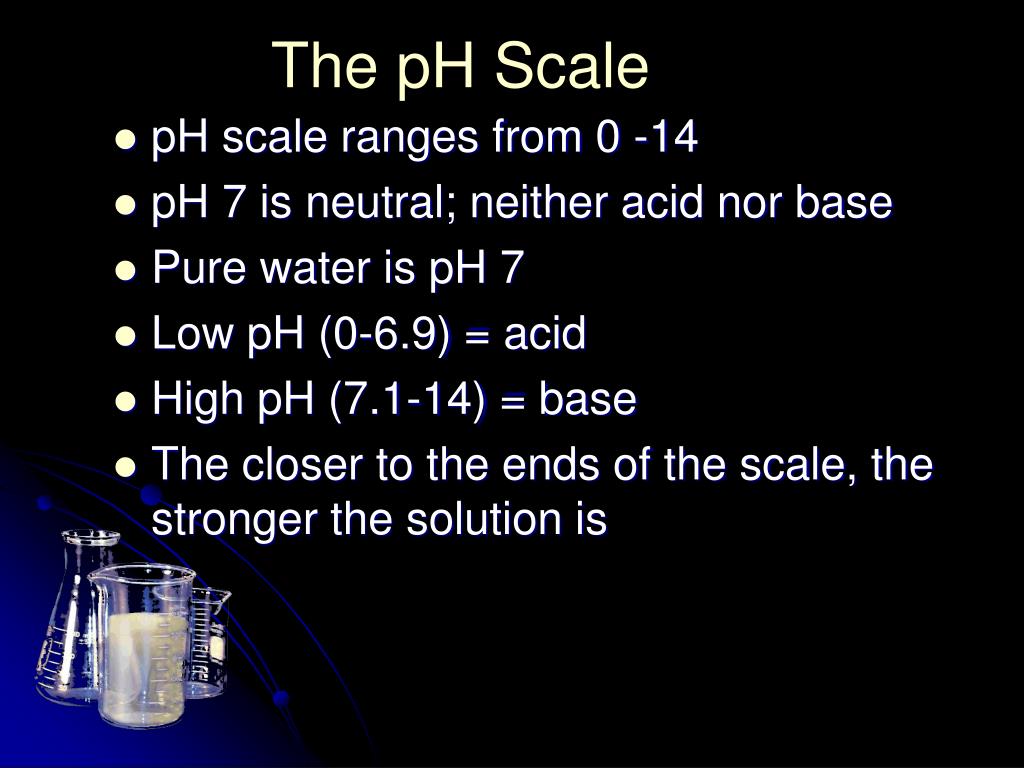 The pH Scale

- pH scale ranges from 0 -14
- pH 7 is neutral; neither acid nor base
- Pure water is pH 7
- Low pH (0-6.9) = acid
- High pH (7.1-14) = base
- The closer to the ends of the scale, the stronger the solution is